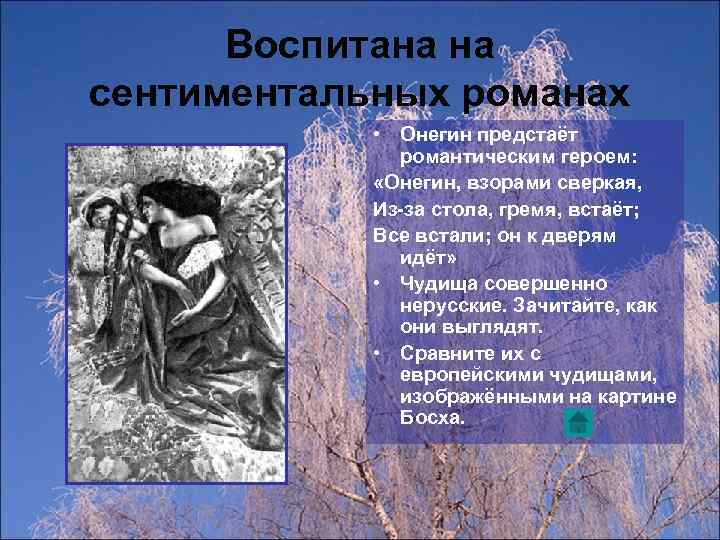 Воспитана на сентиментальных романах

• Онегин предстаёт романтическим героем:

«Онегин, взорами сверкая,

Из-за стола, гремя, встаёт;

Все встали; он к дверям идёт»

• Чудища совершенно нерусские. Зачитайте, как они выглядят.

• Сравните их с европейскими чудищами, изображёнными на картине Босха.